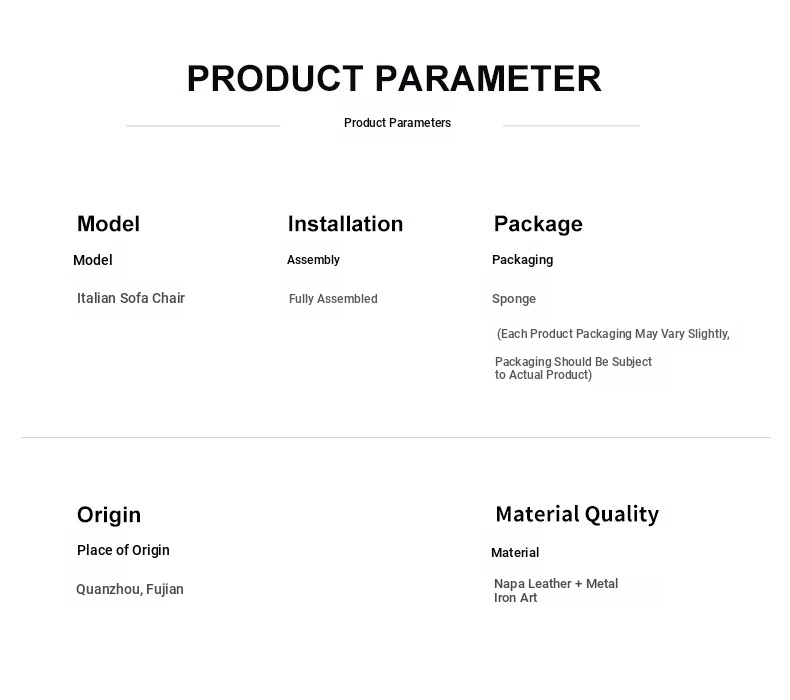 PRODUCT PARAMETER

Product Parameters

Model

Model

Italian Sofa Chair

Installation

Assembly

Fully Assembled

Package

Packaging

Sponge

(Each Product Packaging May Vary Slightly,

Packaging Should Be Subject to Actual Product)

Origin

Place of Origin

Quanzhou, Fujian

Material Quality

Material

Napa Leather + Metal Iron Art